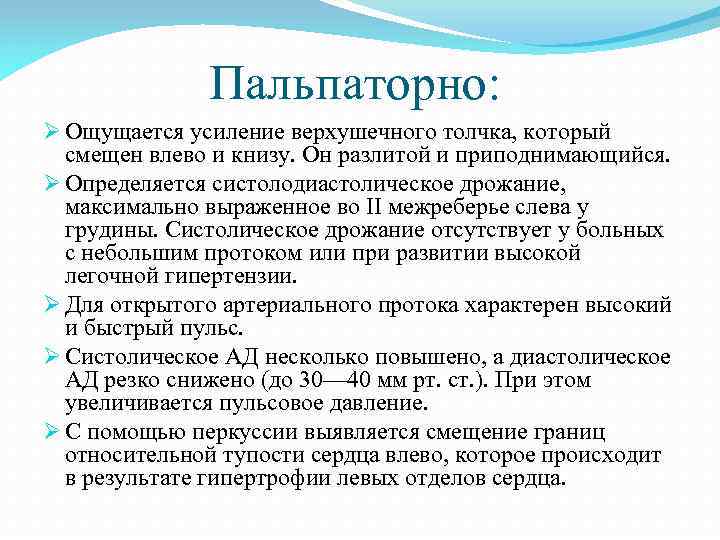 Пальпаторно:

➢ Ощущается усиление верхушечного толчка, который смещен влево и книзу. Он разлитой и приподнимающийся.

➢ Определяется систолодиастолическое дрожание, максимально выраженное во II межреберье слева у грудины. Систолическое дрожание отсутствует у больных с небольшим протоком или при развитии высокой легочной гипертензии.

➢ Для открытого артериального протока характерен высокий и быстрый пульс.

➢ Систолическое АД несколько повышено, а диастолическое АД резко снижено (до 30—40 мм рт. ст.). При этом увеличивается пульсовое давление.

➢ С помощью перкуссии выявляется смещение границ относительной тупости сердца влево, которое происходит в результате гипертрофии левых отделов сердца.